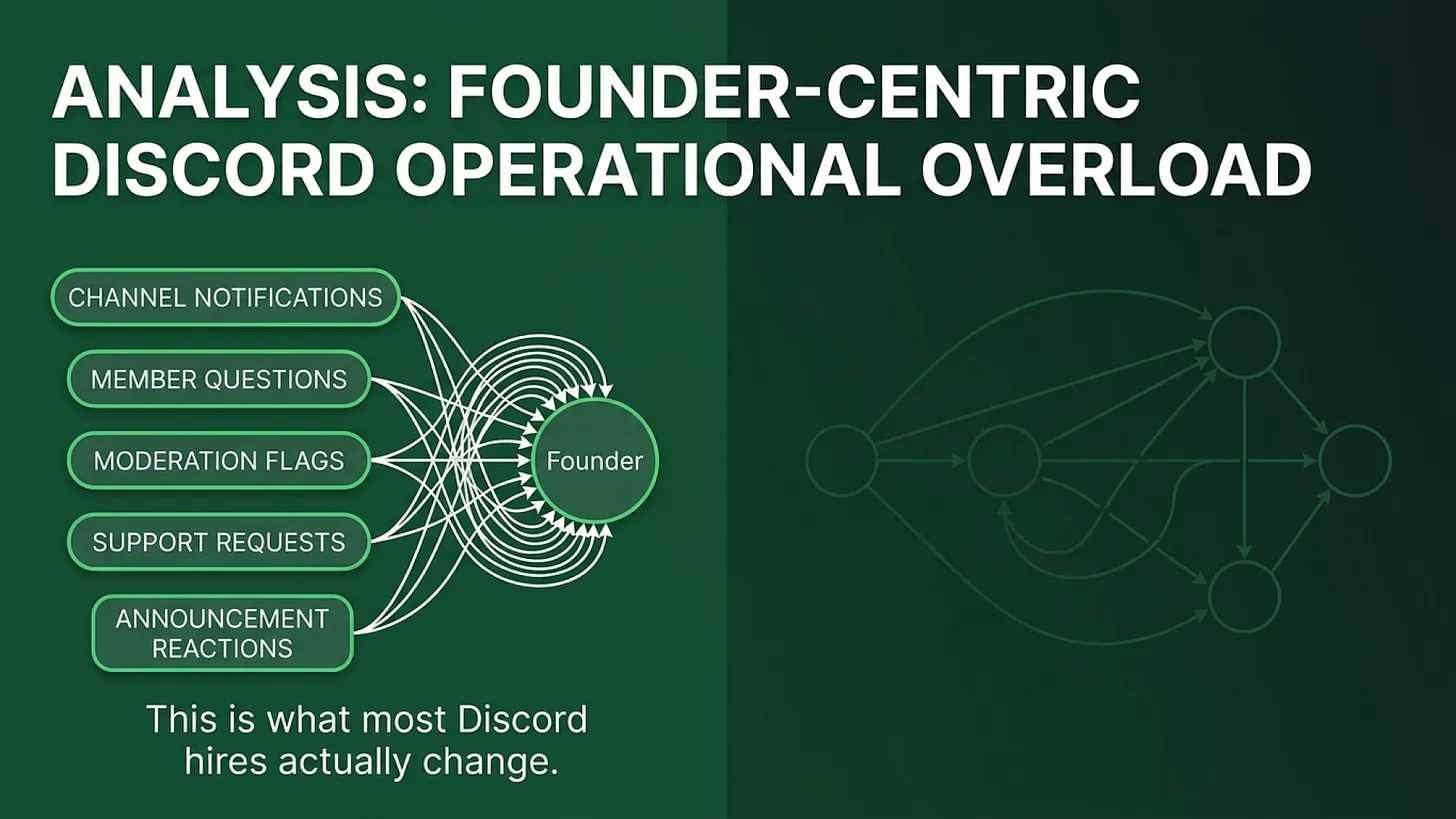 ANALYSIS: FOUNDER-CENTRIC DISCORD OPERATIONAL OVERLOAD

CHANNEL NOTIFICATIONS

MEMBER QUESTIONS

MODERATION FLAGS

SUPPORT REQUESTS

ANNOUNCEMENT REACTIONS

Founder

This is what most Discord hires actually change.